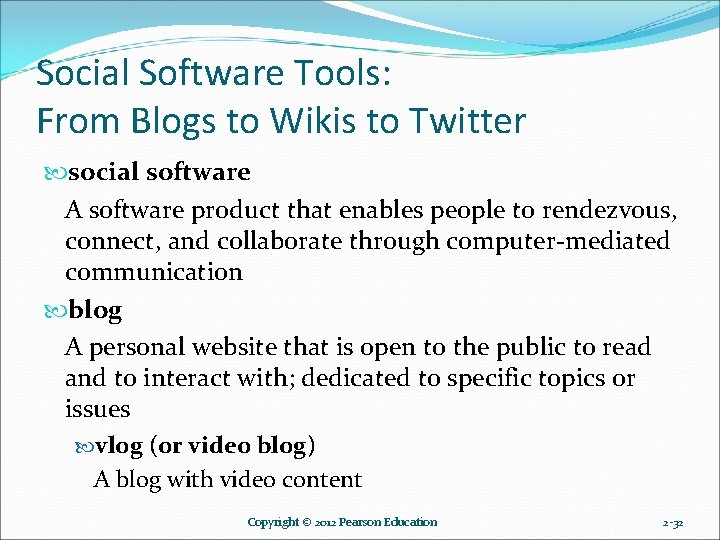 Social Software Tools:
From Blogs to Wikis to Twitter

social software

A software product that enables people to rendezvous, connect, and collaborate through computer-mediated communication

blog

A personal website that is open to the public to read and to interact with; dedicated to specific topics or issues

vlog (or video blog)

A blog with video content

Copyright © 2012 Pearson Education

2-32